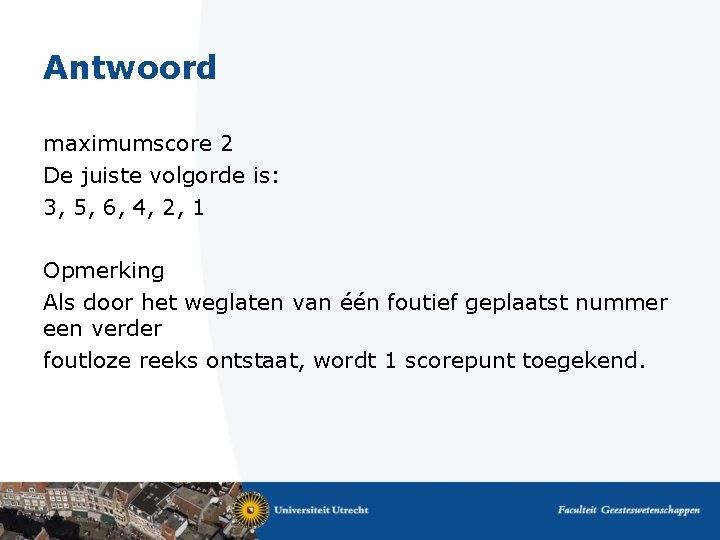 Antwoord

maximumscore 2
De juiste volgorde is:
3, 5, 6, 4, 2, 1

Opmerking
Als door het weglaten van één foutief geplaatst nummer een verder
foutloze reeks ontstaat, wordt 1 scorepunt toegekend.

Universiteit Utrecht

Faculteit Geesteswetenschappen